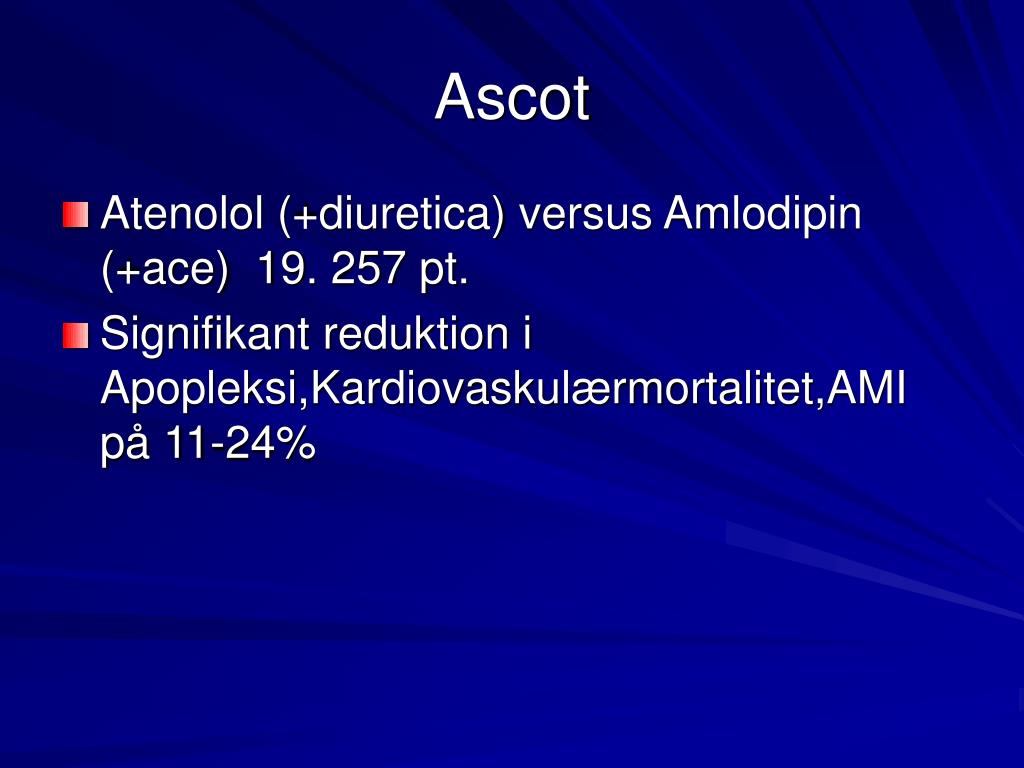 Ascot

Atenolol (+diuretica) versus Amlodipin (+ace) 19. 257 pt.

Signifikant reduktion i Apopleksi,Kardiovaskulærmortalitet,AMI på 11-24%